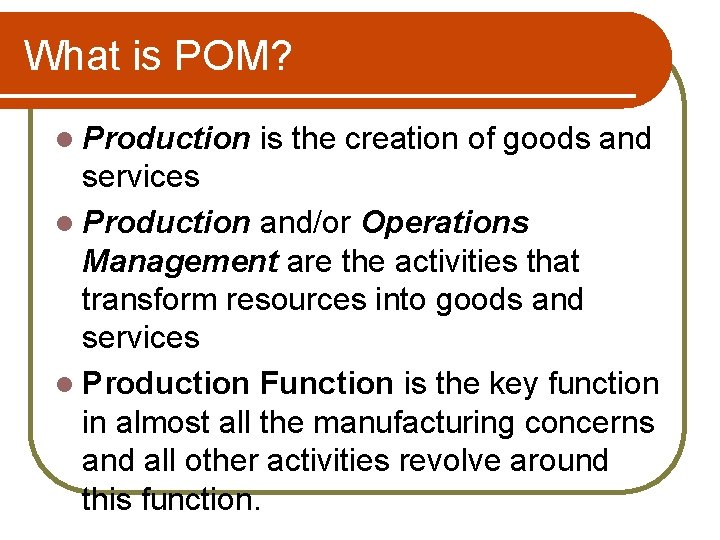 What is POM?

- Production is the creation of goods and services
- Production and/or Operations Management are the activities that transform resources into goods and services
- Production Function is the key function in almost all the manufacturing concerns and all other activities revolve around this function.